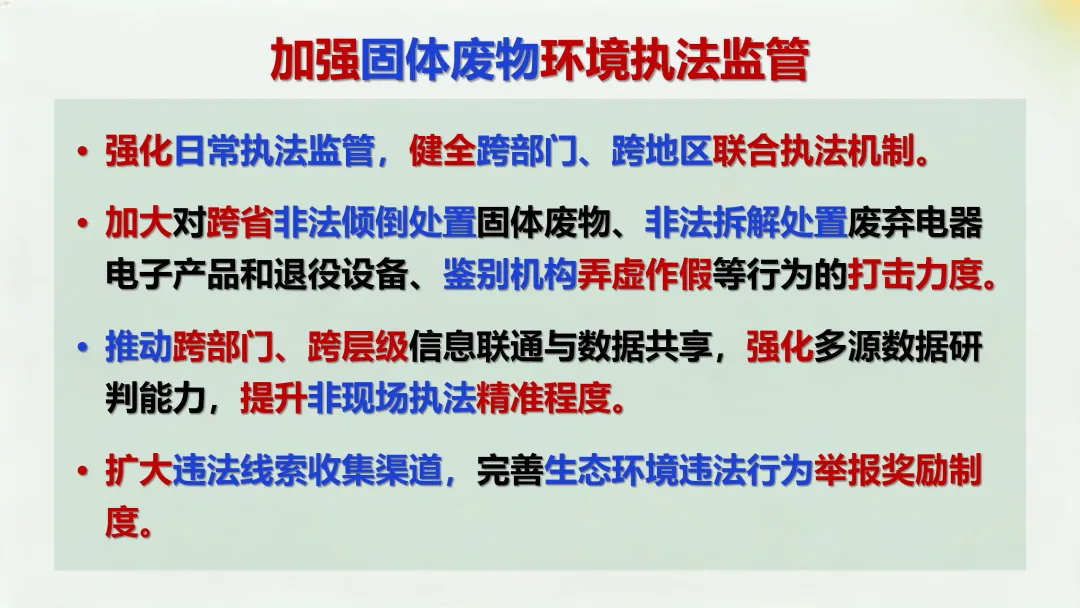 加强固体废物环境执法监管

• 强化日常执法监管，健全跨部门、跨地区联合执法机制。

• 加大对跨省非法倾倒处置固体废物、非法拆解处置废弃电器电子产品和退役设备、鉴别机构弄虚作假等行为的打击力度。

• 推动跨部门、跨层级信息联通与数据共享，强化多源数据研判能力，提升非现场执法精准程度。

• 扩大违法线索收集渠道，完善生态环境违法行为举报奖励制度。